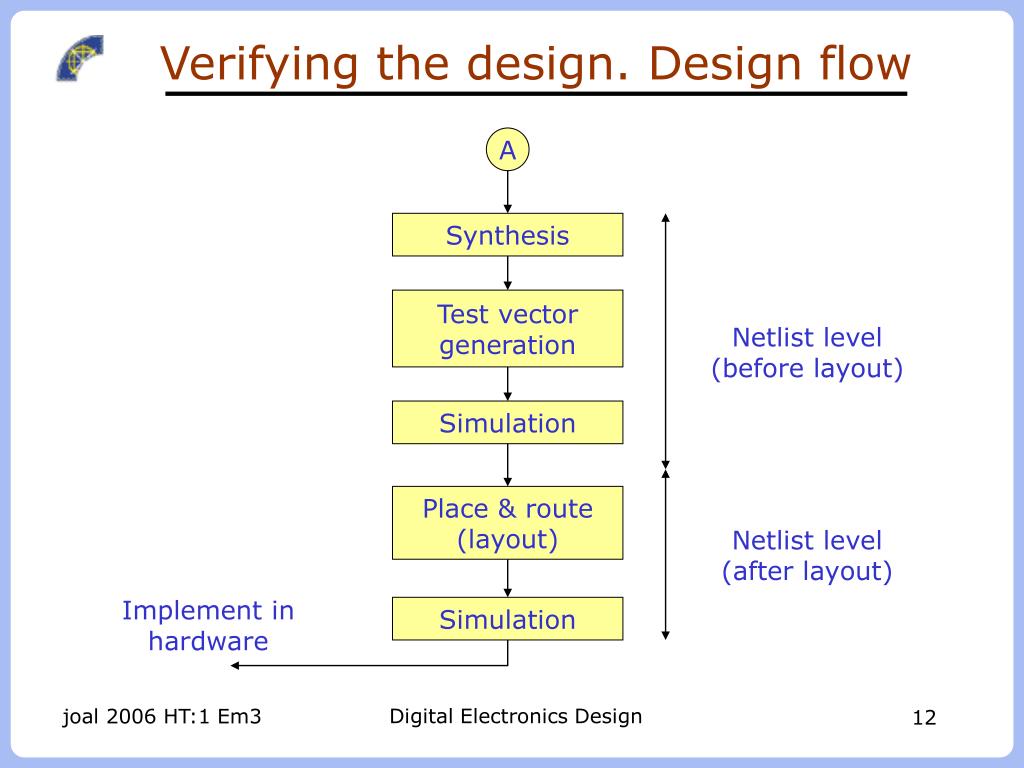 Verifying the design. Design flow

A

Synthesis

Test vector generation

Simulation

Place & route (layout)

Simulation

Netlist level (before layout)

Netlist level (after layout)

Implement in hardware

joal 2006 HT:1 Em3

Digital Electronics Design

12